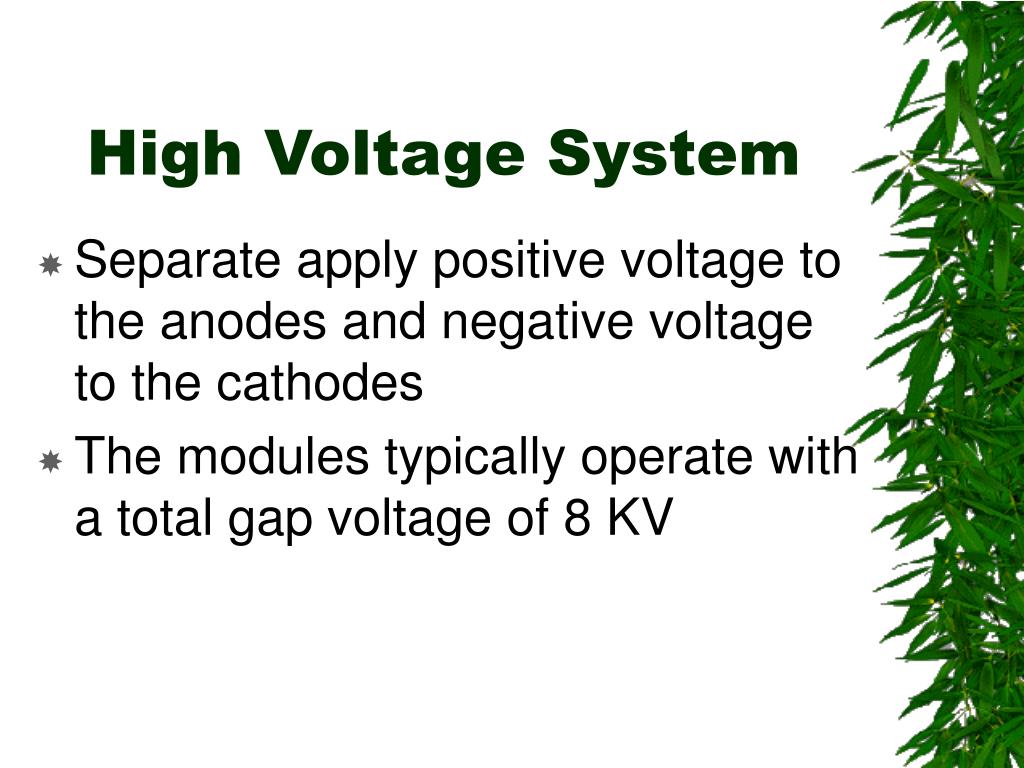 High Voltage System

Separate apply positive voltage to the anodes and negative voltage to the cathodes

The modules typically operate with a total gap voltage of 8 KV